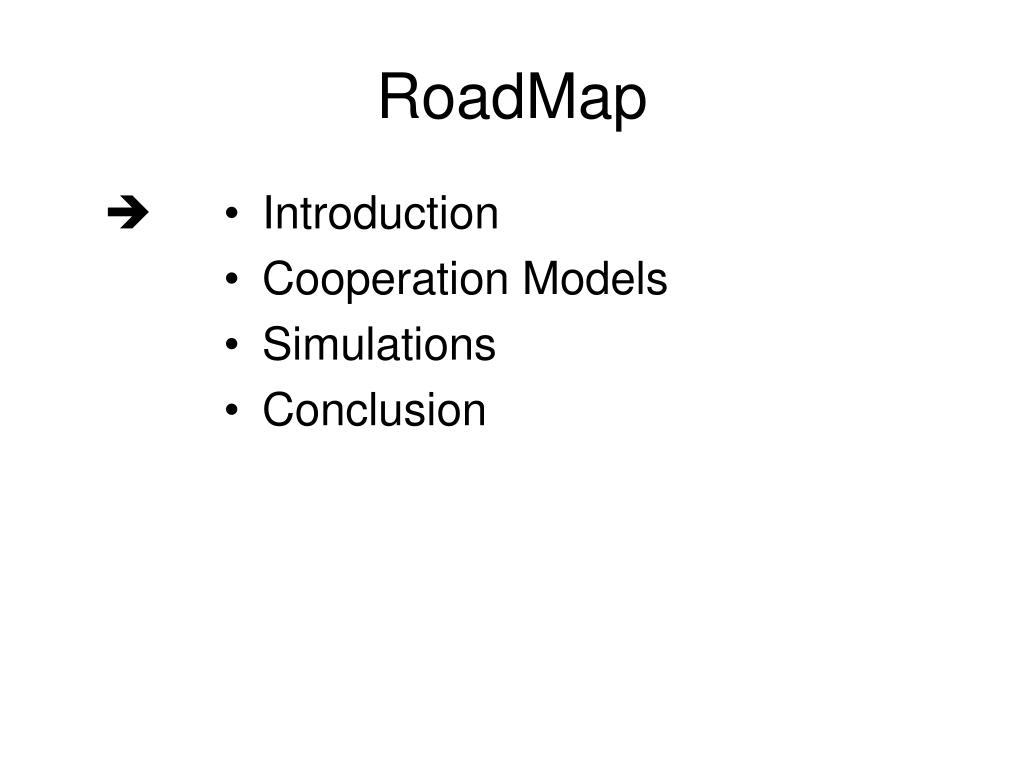 RoadMap

➔ • Introduction
• Cooperation Models
• Simulations
• Conclusion